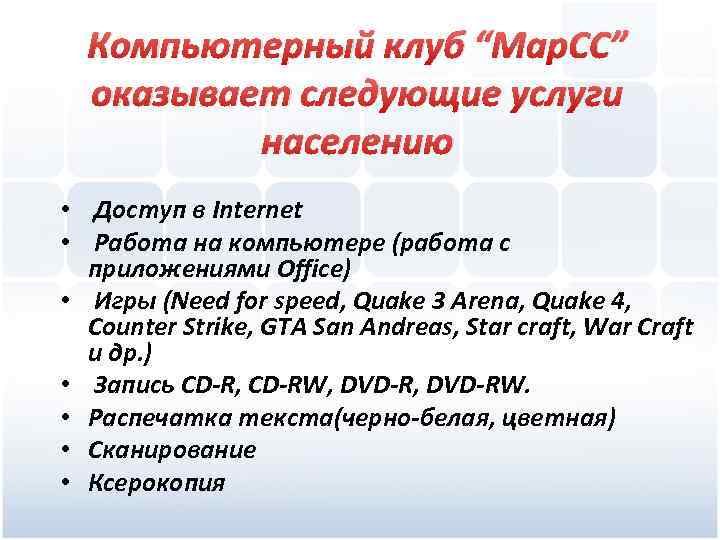 Компьютерный клуб “МарСС” оказывает следующие услуги населению

• Доступ в Internet
• Работа на компьютере (работа с приложениями Office)
• Игры (Need for speed, Quake 3 Arena, Quake 4, Counter Strike, GTA San Andreas, Star craft, War Craft и др.)
• Запись CD-R, CD-RW, DVD-R, DVD-RW.
• Распечатка текста(черно-белая, цветная)
• Сканирование
• Ксерокопия